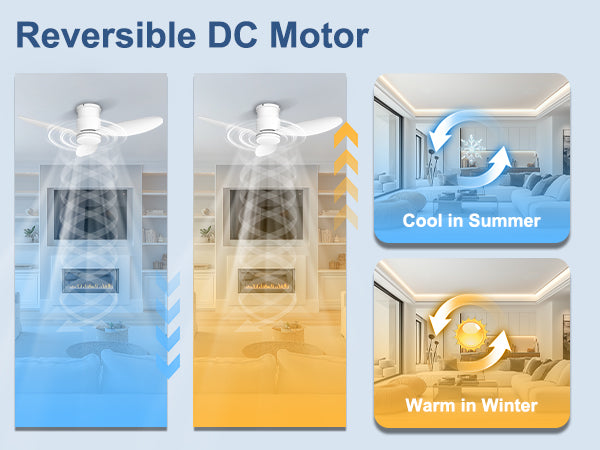 Reversible DC Motor

Cool in Summer

Warm in Winter